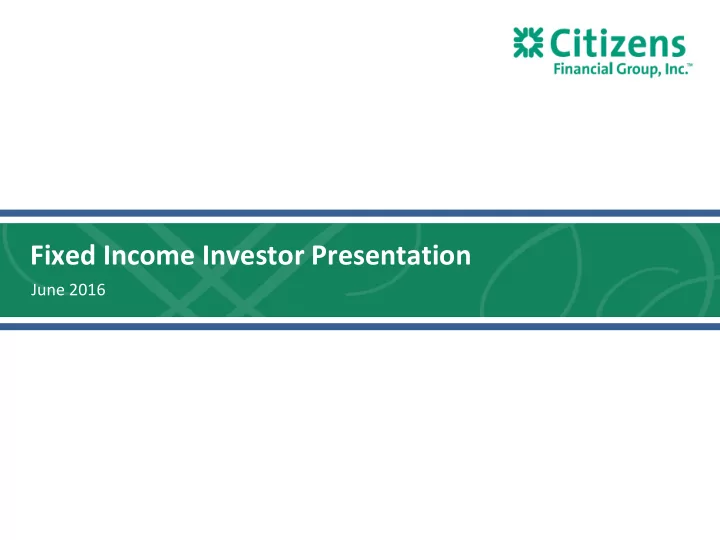 Citizens
Financial Group, Inc.™

Fixed Income Investor Presentation

June 2016